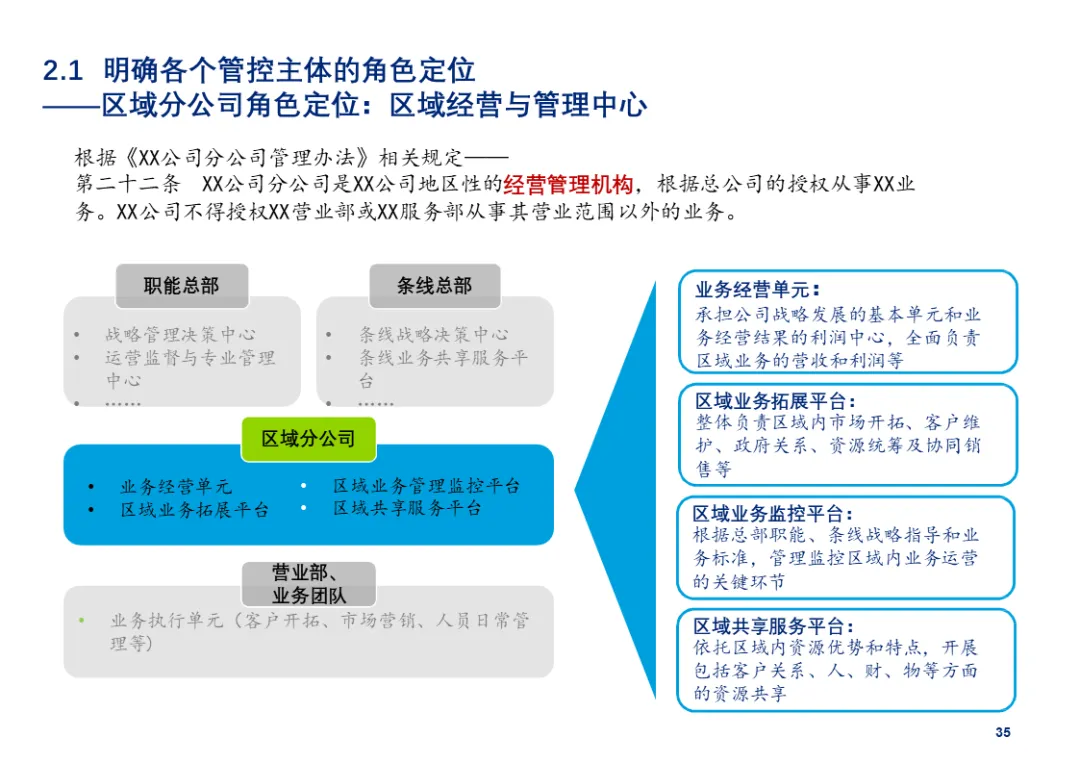 2.1 明确各个管控主体的角色定位
——区域分公司角色定位：区域经营与管理中心

根据《XX公司分公司管理办法》相关规定——
第二十二条 XX公司分公司是XX公司地区性的经营管理机构，根据总公司的授权从事XX业务。XX公司不得授权XX营业部或XX服务部从事其营业范围以外的业务。

职能总部
• 战略管理决策中心
• 运营监督与专业管理中心
• ……

条线总部
• 条线战略决策中心
• 条线业务共享服务平台
• ……

区域分公司
• 业务经营单元
• 区域业务拓展平台
• 区域业务管理监控平台
• 区域共享服务平台

营业部、业务团队
• 业务执行单元（客户开拓、市场营销、人员日常管理等）

业务经营单元：
承担公司战略发展的基本单元和业务经营结果的利润中心，全面负责区域业务的营收和利润等

区域业务拓展平台：
整体负责区域内市场开拓、客户维护、政府关系、资源统筹及协同销售等

区域业务监控平台：
根据总部职能、条线战略指导和业务标准，管理监控区域内业务运营的关键环节

区域共享服务平台：
依托区域内资源优势和特点，开展包括客户关系、人、财、物等方面的资源共享

35